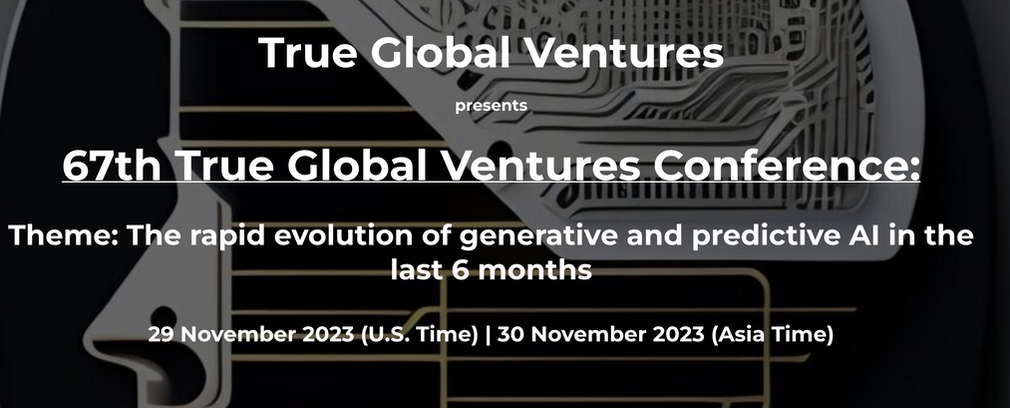 True Global Ventures

presents

67th True Global Ventures Conference:

Theme: The rapid evolution of generative and predictive AI in the last 6 months

29 November 2023 (U.S. Time) | 30 November 2023 (Asia Time)